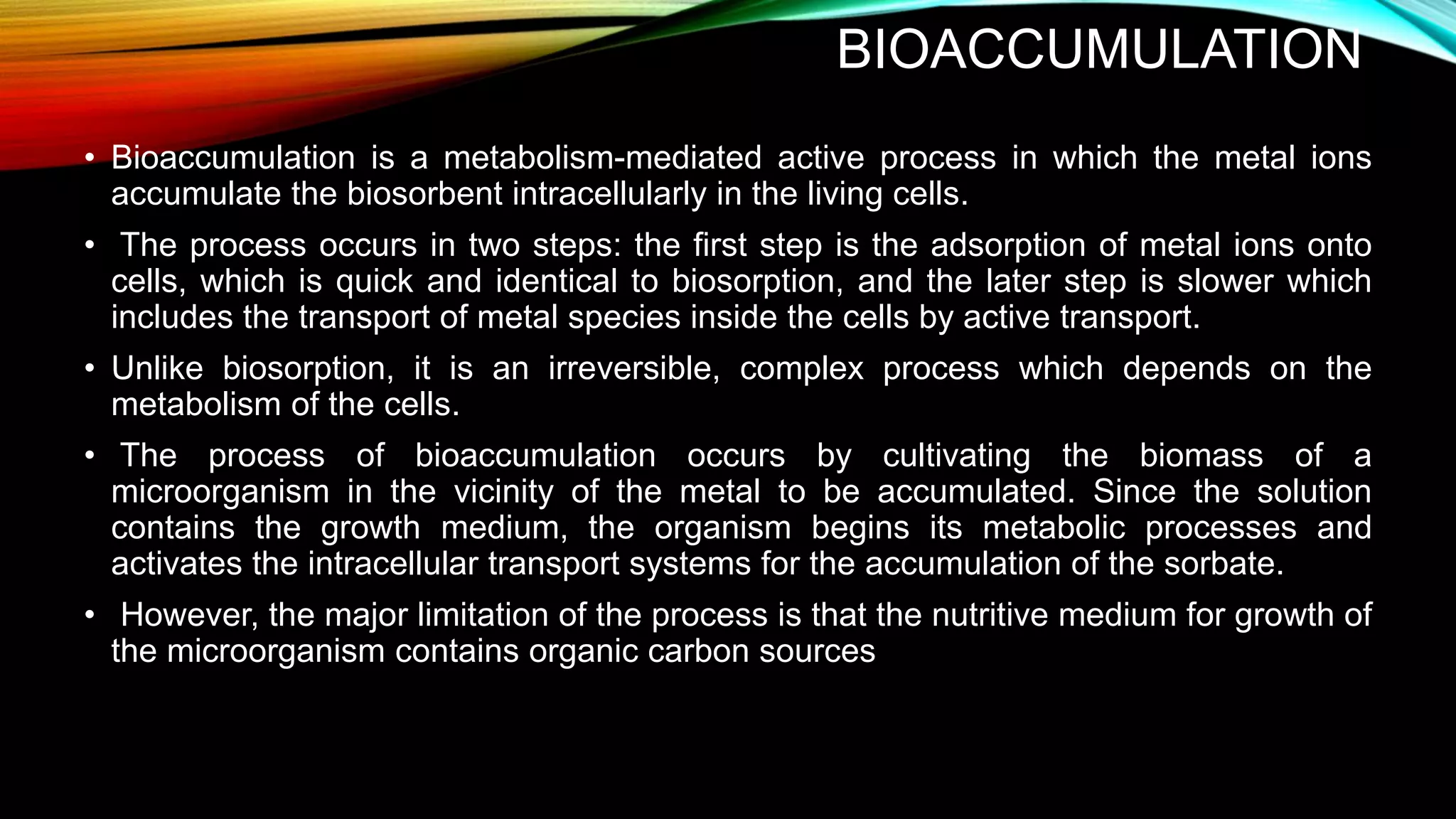 BIOACCUMULATION

• Bioaccumulation is a metabolism-mediated active process in which the metal ions accumulate the biosorbent intracellularly in the living cells.

• The process occurs in two steps: the first step is the adsorption of metal ions onto cells, which is quick and identical to biosorption, and the later step is slower which includes the transport of metal species inside the cells by active transport.

• Unlike biosorption, it is an irreversible, complex process which depends on the metabolism of the cells.

• The process of bioaccumulation occurs by cultivating the biomass of a microorganism in the vicinity of the metal to be accumulated. Since the solution contains the growth medium, the organism begins its metabolic processes and activates the intracellular transport systems for the accumulation of the sorbate.

• However, the major limitation of the process is that the nutritive medium for growth of the microorganism contains organic carbon sources